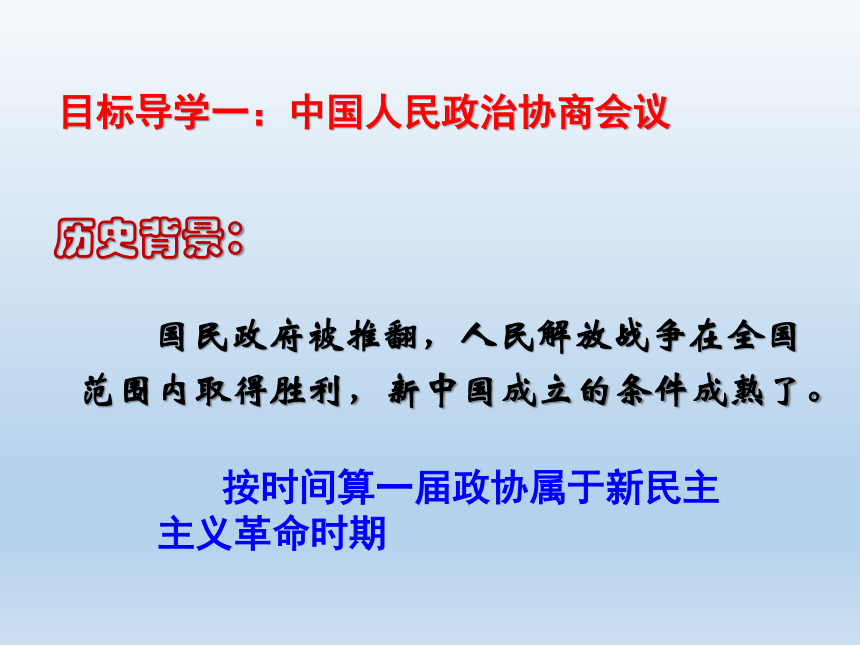 目标导学一：中国人民政治协商会议

历史背景：

国民政府被推翻，人民解放战争在全国范围内取得胜利，新中国成立的条件成熟了。

按时间算一届政协属于新民主主义革命时期